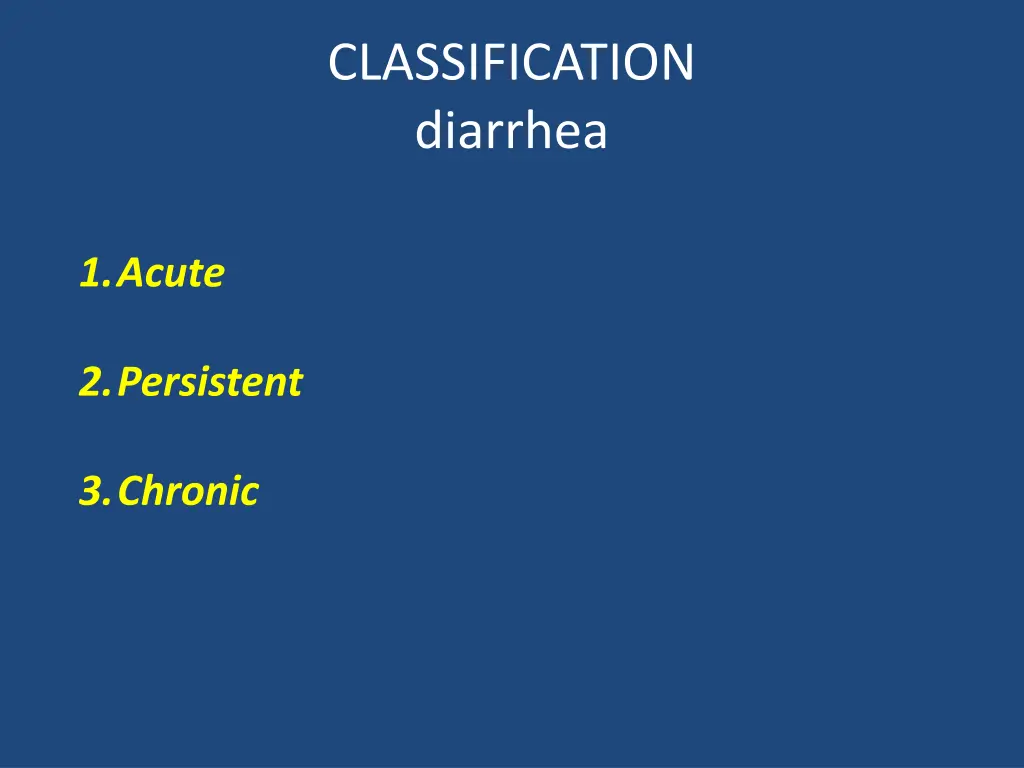 CLASSIFICATION
diarrhea

1. Acute

2. Persistent

3. Chronic